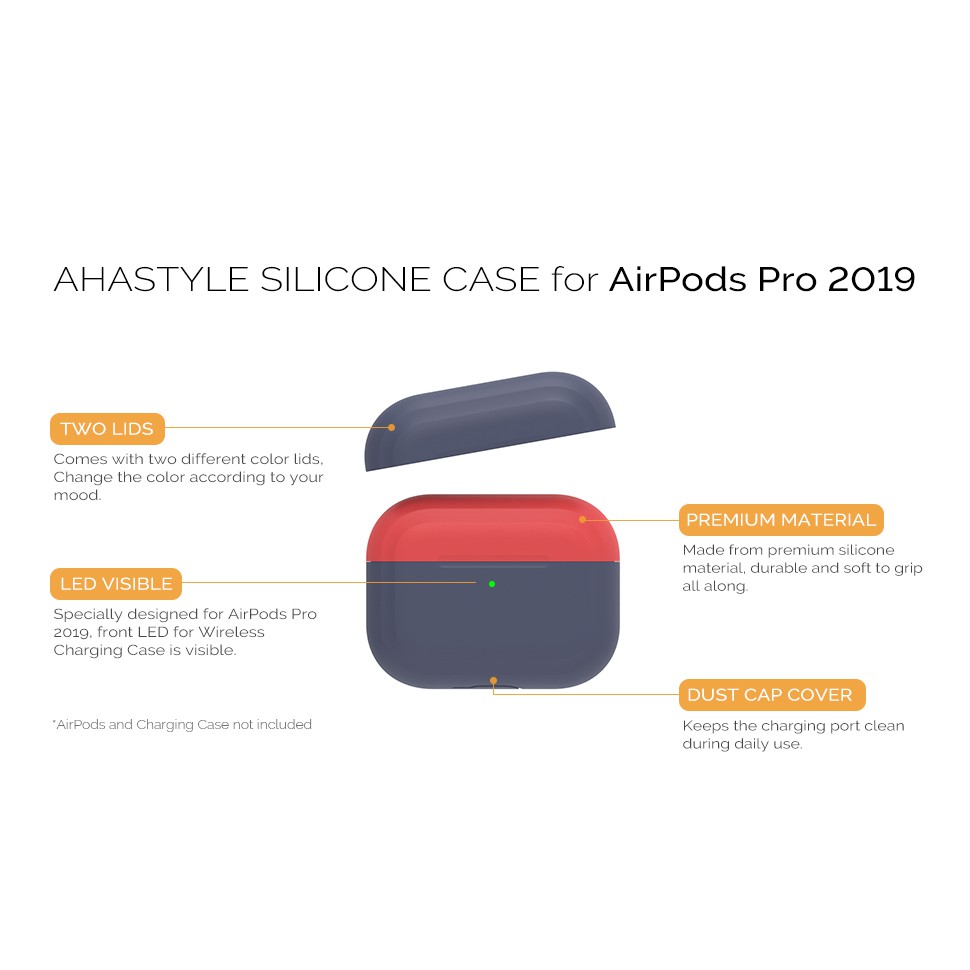 AHASTYLE SILICONE CASE for AirPods Pro 2019

TWO LIDS

Comes with two different color lids, Change the color according to your mood.

LED VISIBLE

Specially designed for AirPods Pro 2019, front LED for Wireless Charging Case is visible.

*AirPods and Charging Case not included

PREMIUM MATERIAL

Made from premium silicone material, durable and soft to grip all along.

DUST CAP COVER

Keeps the charging port clean during daily use.